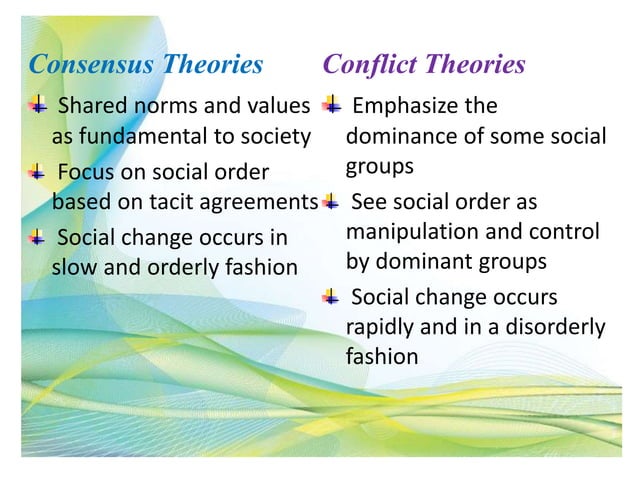 Consensus Theories

Shared norms and values as fundamental to society

Focus on social order based on tacit agreements

Social change occurs in slow and orderly fashion

Conflict Theories

Emphasize the dominance of some social groups

See social order as manipulation and control by dominant groups

Social change occurs rapidly and in a disorderly fashion